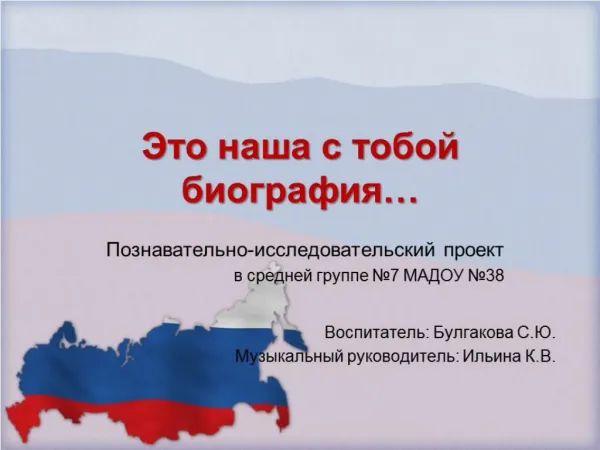 Это наша с тобой биография…

Познавательно-исследовательский проект в средней группе №7 МАДОУ №38

Воспитатель: Булгакова С.Ю.
Музыкальный руководитель: Ильина К.В.